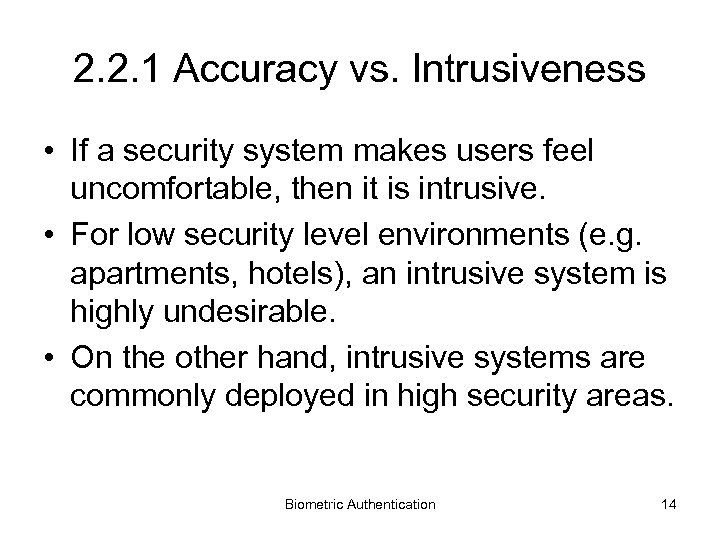 2.2.1 Accuracy vs. Intrusiveness

• If a security system makes users feel uncomfortable, then it is intrusive.

• For low security level environments (e.g. apartments, hotels), an intrusive system is highly undesirable.

• On the other hand, intrusive systems are commonly deployed in high security areas.

Biometric Authentication

14